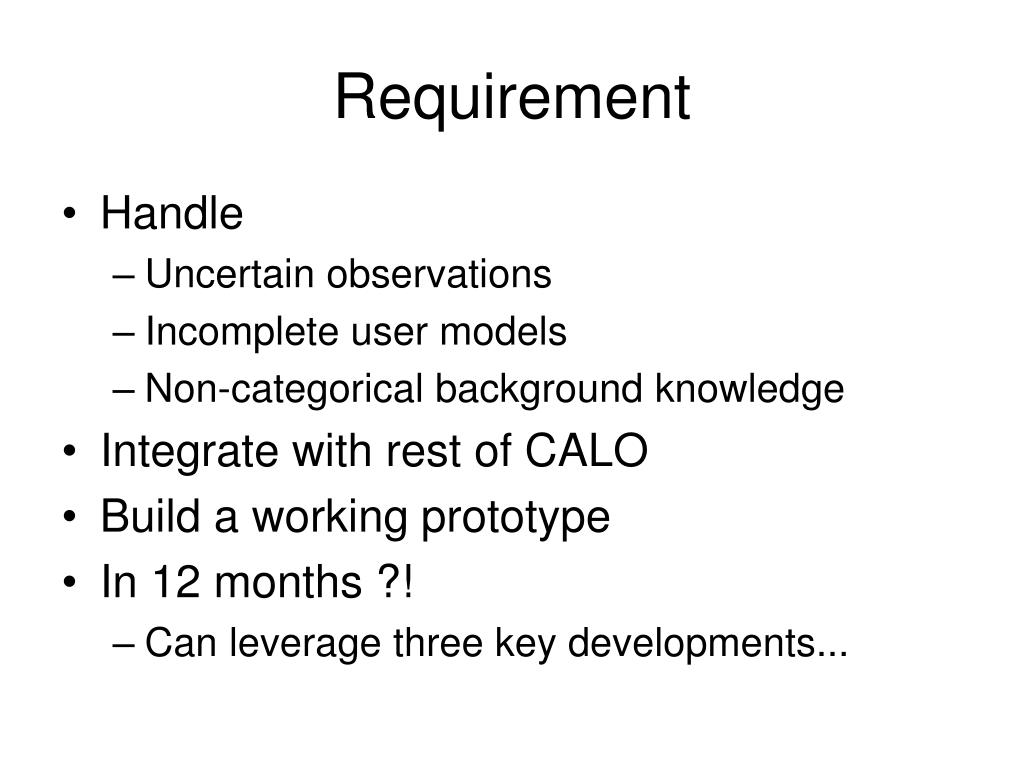 Requirement

• Handle
– Uncertain observations
– Incomplete user models
– Non-categorical background knowledge
• Integrate with rest of CALO
• Build a working prototype
• In 12 months ?!
– Can leverage three key developments...